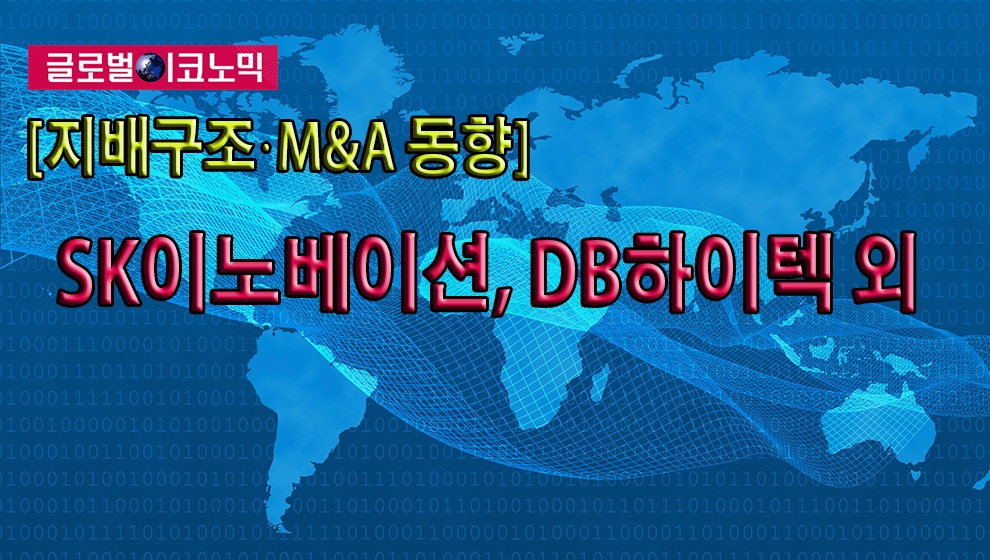 글로벌이코노믹

[지배구조·M&A 동향]

SK이노베이션, DB하이텍 외